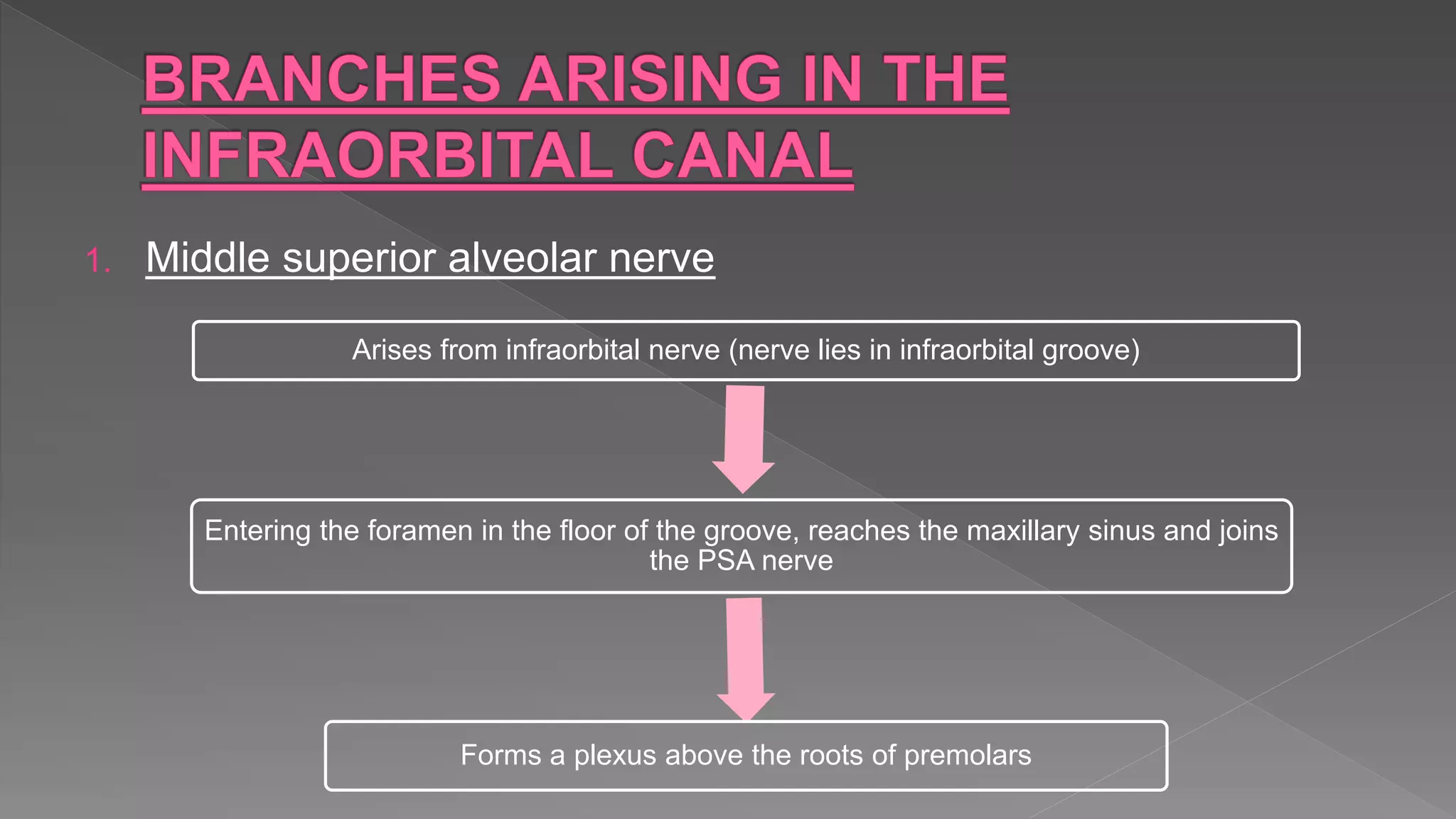 BRANCHES ARISING IN THE INFRAORBITAL CANAL

1. Middle superior alveolar nerve

Arises from infraorbital nerve (nerve lies in infraorbital groove)

Entering the foramen in the floor of the groove, reaches the maxillary sinus and joins the PSA nerve

Forms a plexus above the roots of premolars